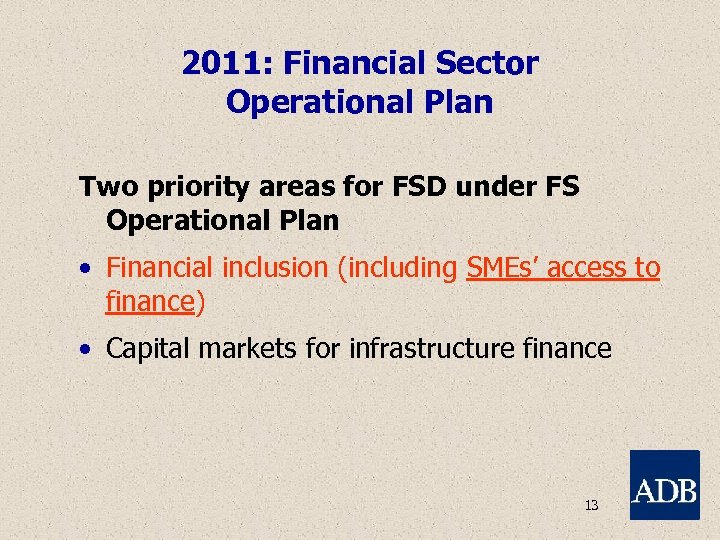 2011: Financial Sector Operational Plan

Two priority areas for FSD under FS Operational Plan

• Financial inclusion (including SMEs' access to finance)

• Capital markets for infrastructure finance

13

ADB